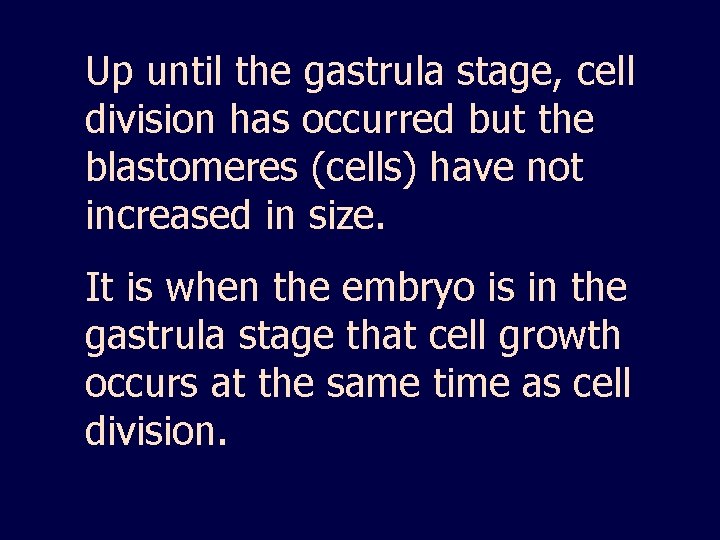 Up until the gastrula stage, cell division has occurred but the blastomeres (cells) have not increased in size.

It is when the embryo is in the gastrula stage that cell growth occurs at the same time as cell division.